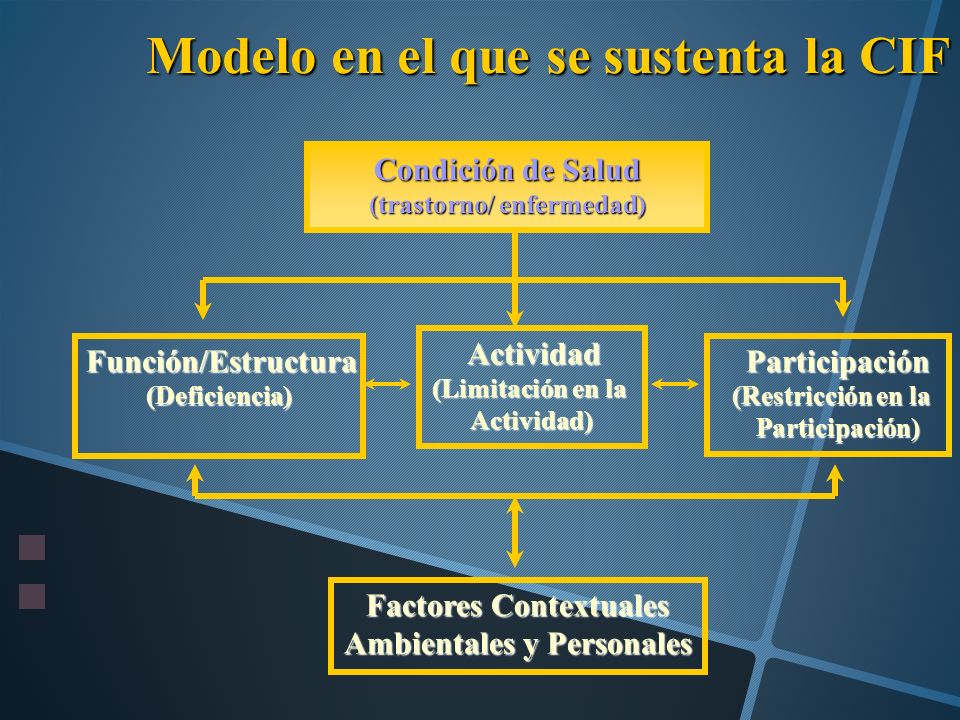 Modelo en el que se sustenta la CIF

Condición de Salud
(trastorno/ enfermedad)

Función/Estructura
(Deficiencia)

Actividad
(Limitación en la Actividad)

Participación
(Restricción en la Participación)

Factores Contextuales
Ambientales y Personales